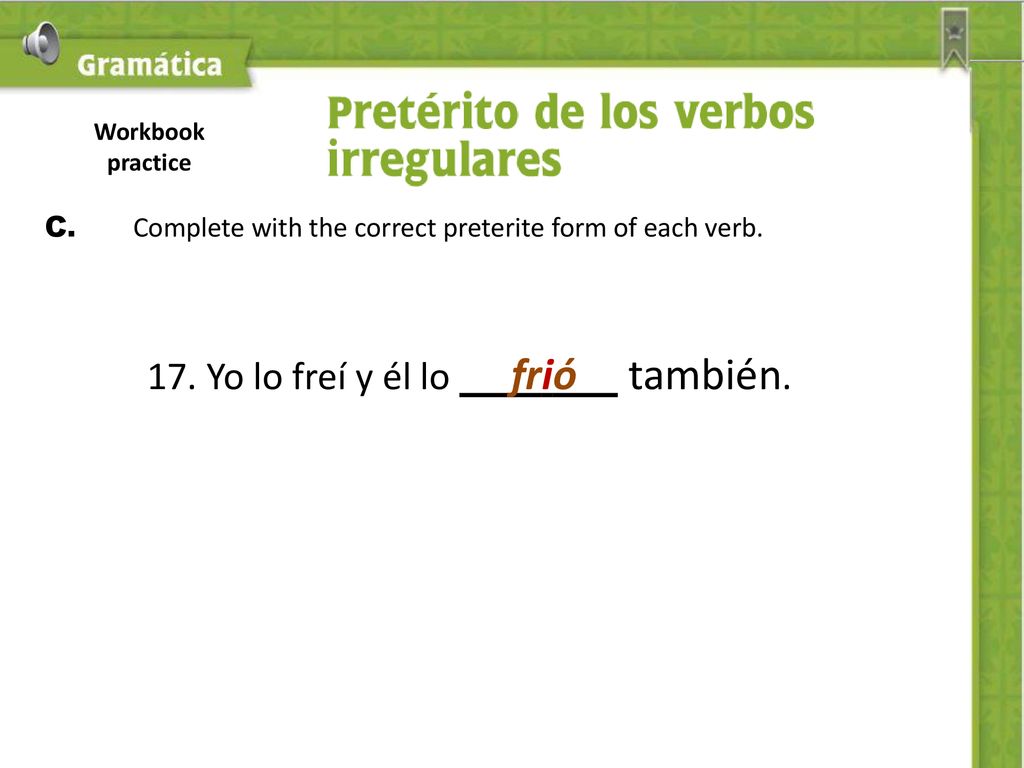 Gramática

Workbook practice

Pretérito de los verbos irregulares

C. Complete with the correct preterite form of each verb.

17. Yo lo freí y él lo __frió__ también.